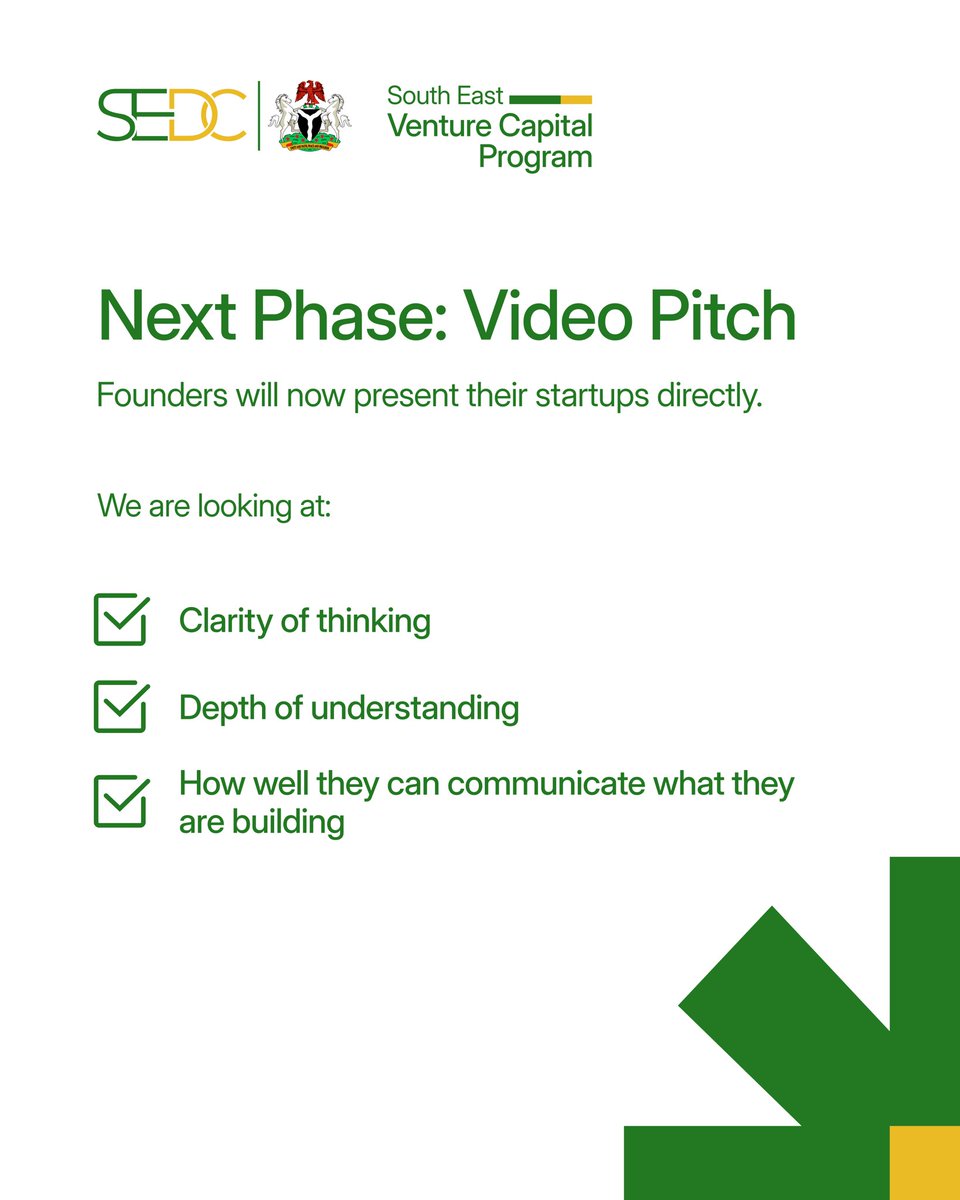 SEDC

South East
Venture Capital
Program

Next Phase: Video Pitch

Founders will now present their startups directly.

We are looking at:

Clarity of thinking

Depth of understanding

How well they can communicate what they are building